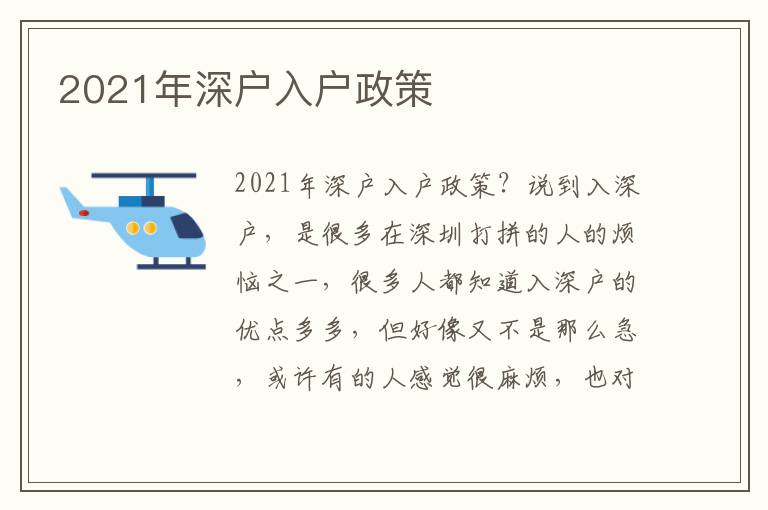 2021年深户入户政策

2021年深户入户政策？说到入深户，是很多在深圳打拼的人的烦恼之一，很多人都知道入深户的优点多多，但好像又不是那么急，或许有的人感觉很麻烦，也对